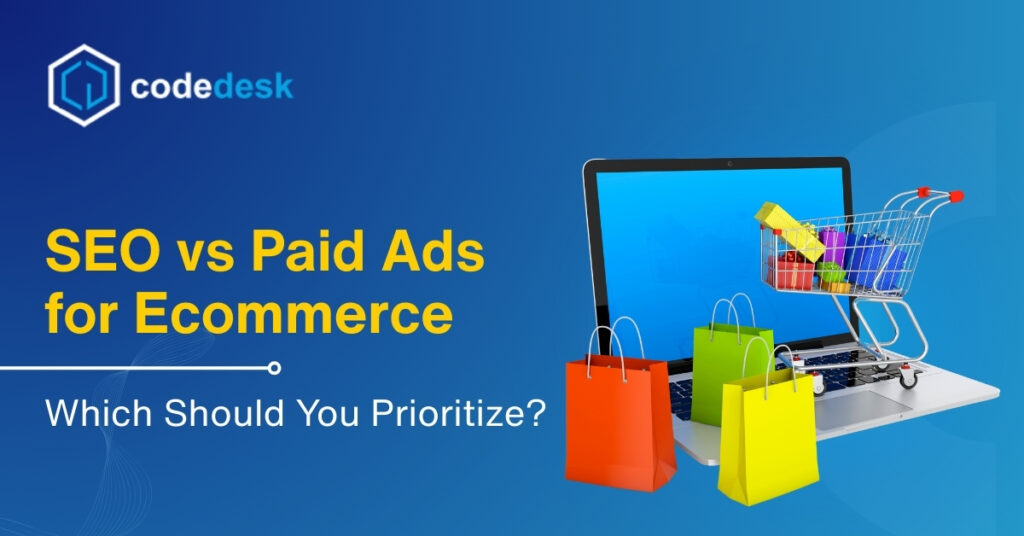 codedesk

SEO vs Paid Ads for Ecommerce

Which Should You Prioritize?